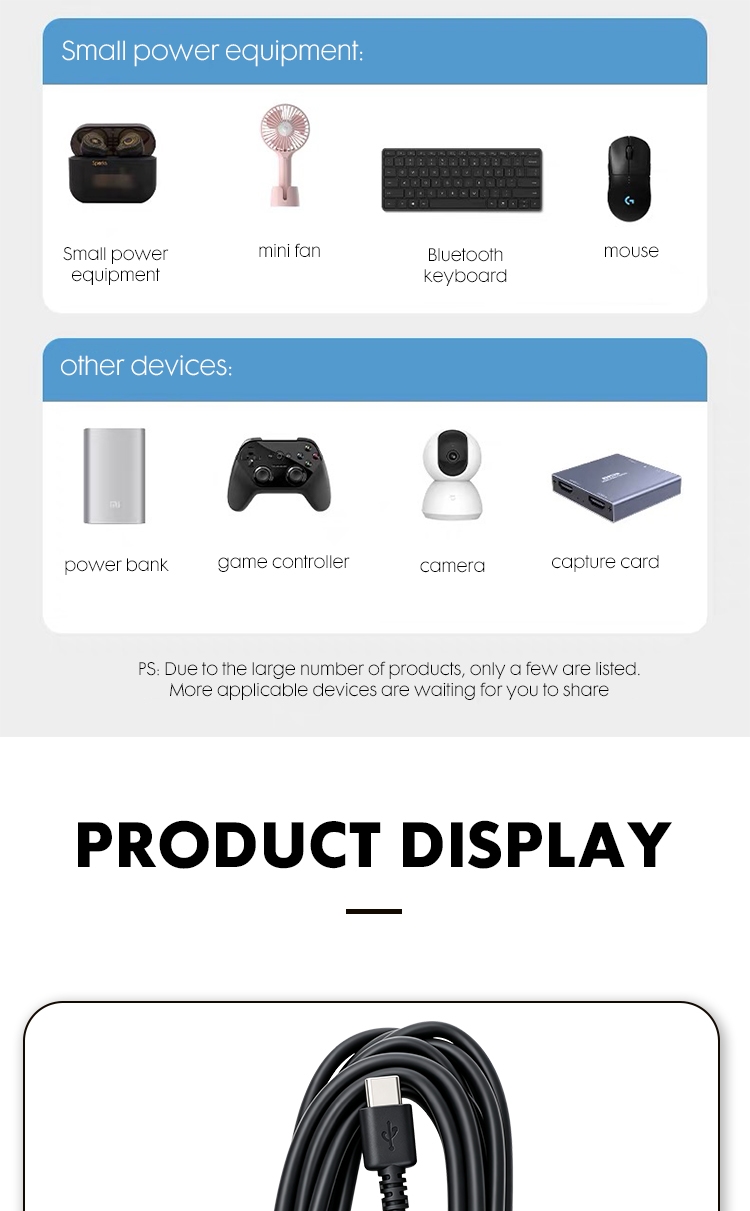 Small power equipment:

Small power equipment

mini fan

Bluetooth keyboard

mouse

other devices:

power bank

game controller

camera

capture card

PS: Due to the large number of products, only a few are listed. More applicable devices are waiting for you to share

PRODUCT DISPLAY